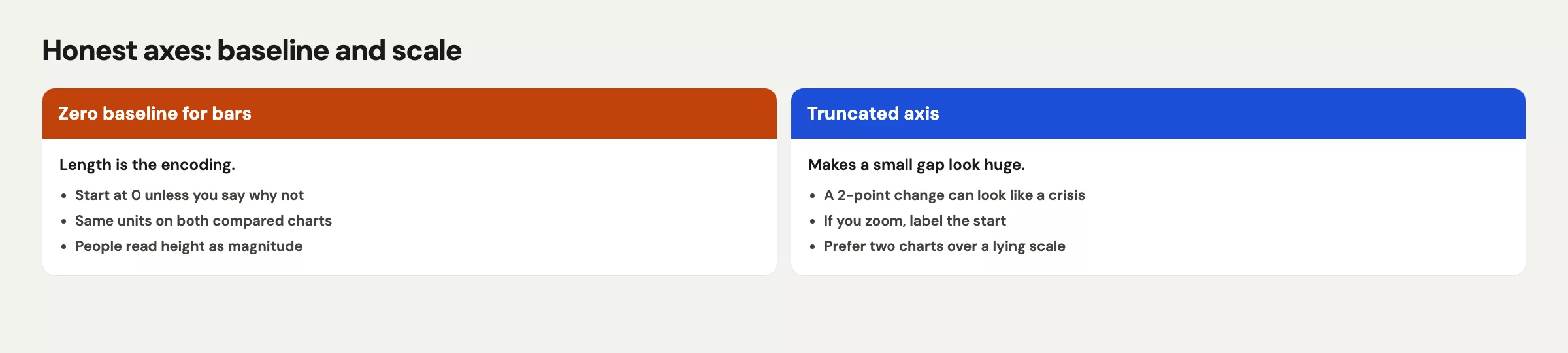 Honest axes: baseline and scale

Zero baseline for bars

Length is the encoding.

- Start at 0 unless you say why not
- Same units on both compared charts
- People read height as magnitude

Truncated axis

Makes a small gap look huge.

- A 2-point change can look like a crisis
- If you zoom, label the start
- Prefer two charts over a lying scale